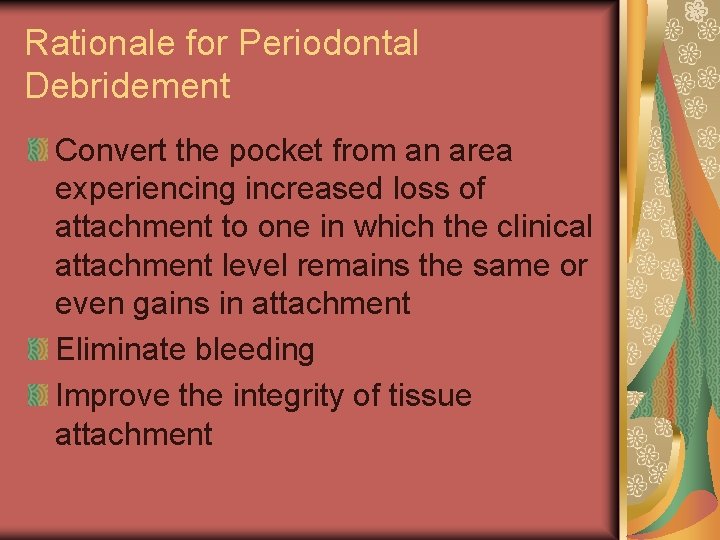 Rationale for Periodontal Debridement

Convert the pocket from an area experiencing increased loss of attachment to one in which the clinical attachment level remains the same or even gains in attachment

Eliminate bleeding

Improve the integrity of tissue attachment